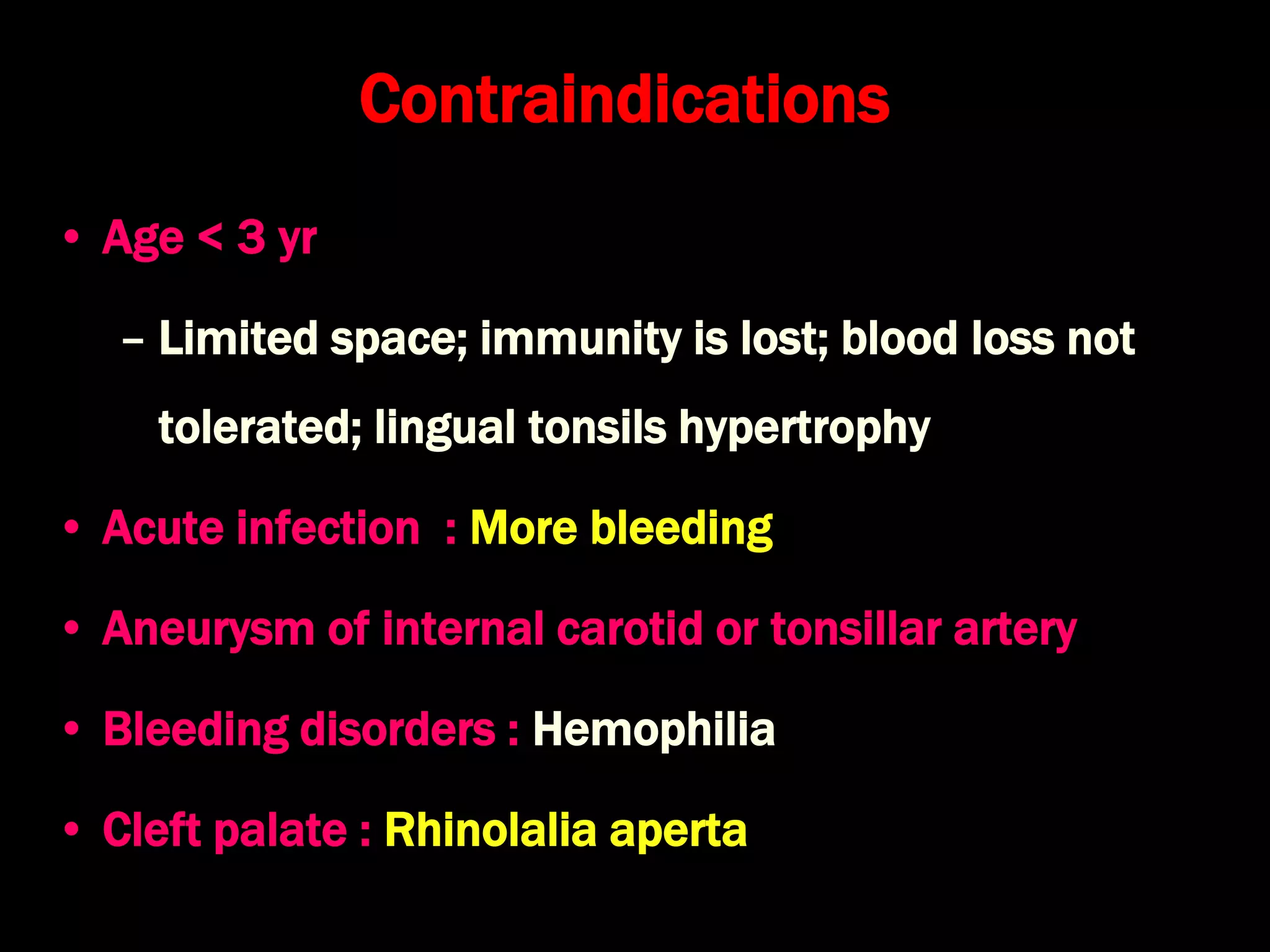 Contraindications

• Age < 3 yr

– Limited space; immunity is lost; blood loss not tolerated; lingual tonsils hypertrophy

• Acute infection : More bleeding

• Aneurysm of internal carotid or tonsillar artery

• Bleeding disorders : Hemophilia

• Cleft palate : Rhinolalia aperta